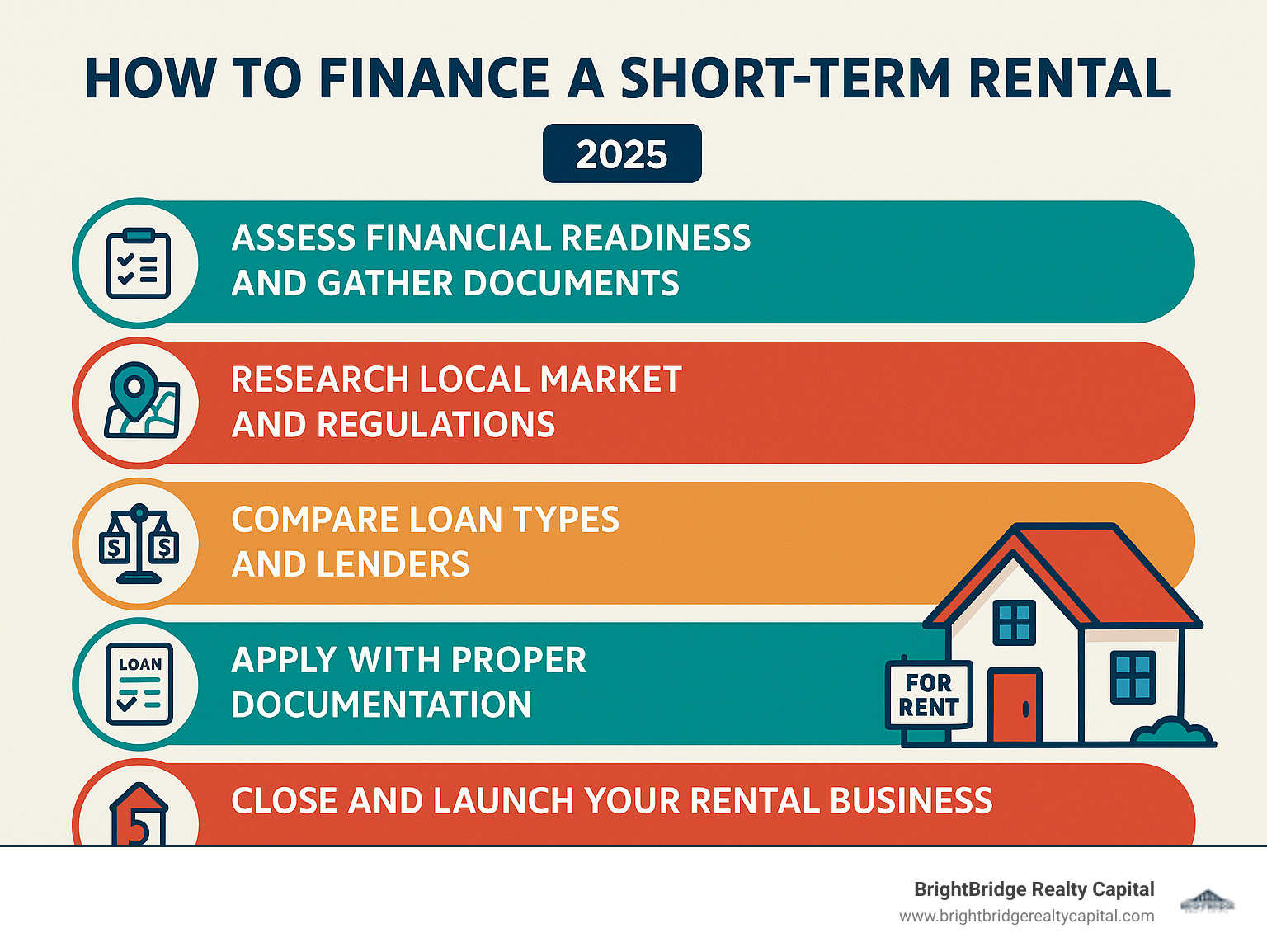 HOW TO FINANCE A SHORT-TERM RENTAL

2025

ASSESS FINANCIAL READINESS AND GATHER DOCUMENTS

RESEARCH LOCAL MARKET AND REGULATIONS

$ $

COMPARE LOAN TYPES AND LENDERS

LOAN

APPLY WITH PROPER DOCUMENTATION

FOR RENT

5

CLOSE AND LAUNCH YOUR RENTAL BUSINESS

BrightBridge Realty Capital
www.brightbridgerealtycapital.com